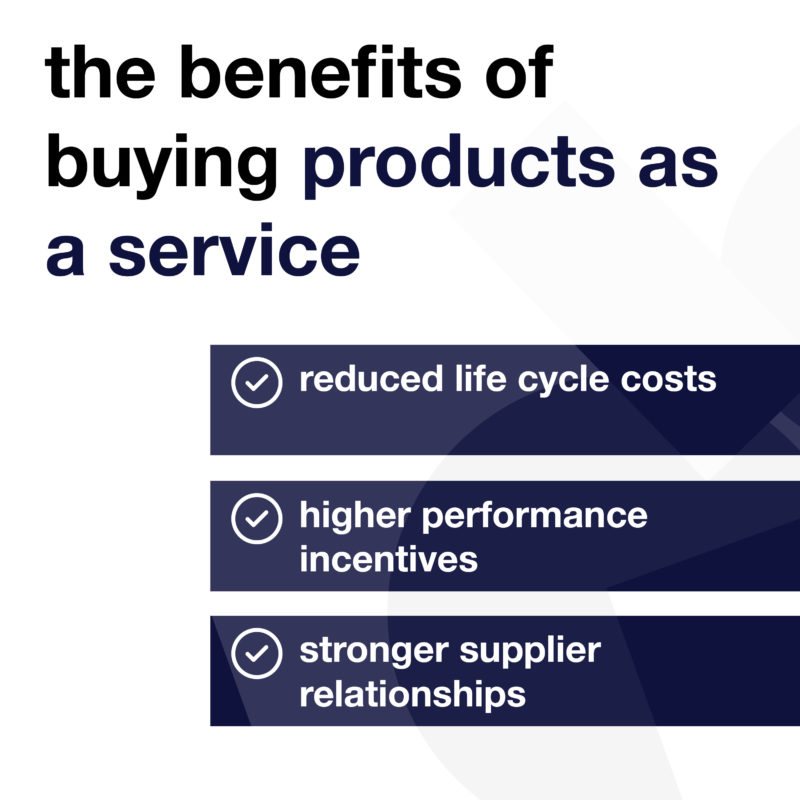 the benefits of buying products as a service

reduced life cycle costs

higher performance incentives

stronger supplier relationships